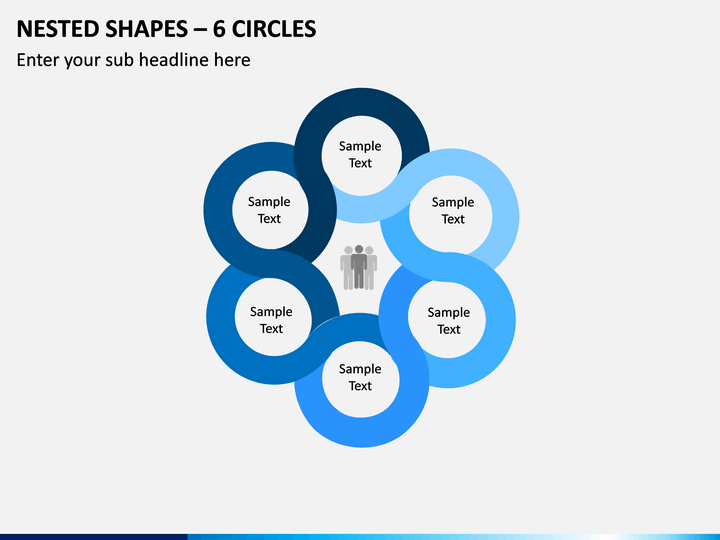 NESTED SHAPES – 6 CIRCLES

Enter your sub headline here

Sample Text

Sample Text

Sample Text

Sample Text

Sample Text

Sample Text